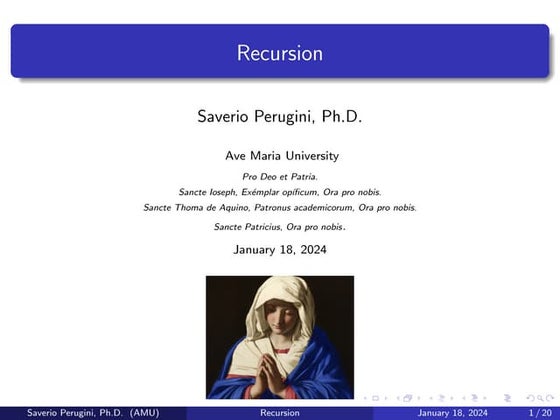 Recursion

Saverio Perugini, Ph.D.

Ave Maria University

Pro Deo et Patria.

Sancte Ioseph, Exémplar opíficum, Ora pro nobis.

Sancte Thoma de Aquino, Patronus academicorum, Ora pro nobis.

Sancte Patricius, Ora pro nobis.

January 18, 2024

Saverio Perugini, Ph.D. (AMU) Recursion January 18, 2024 1 / 20